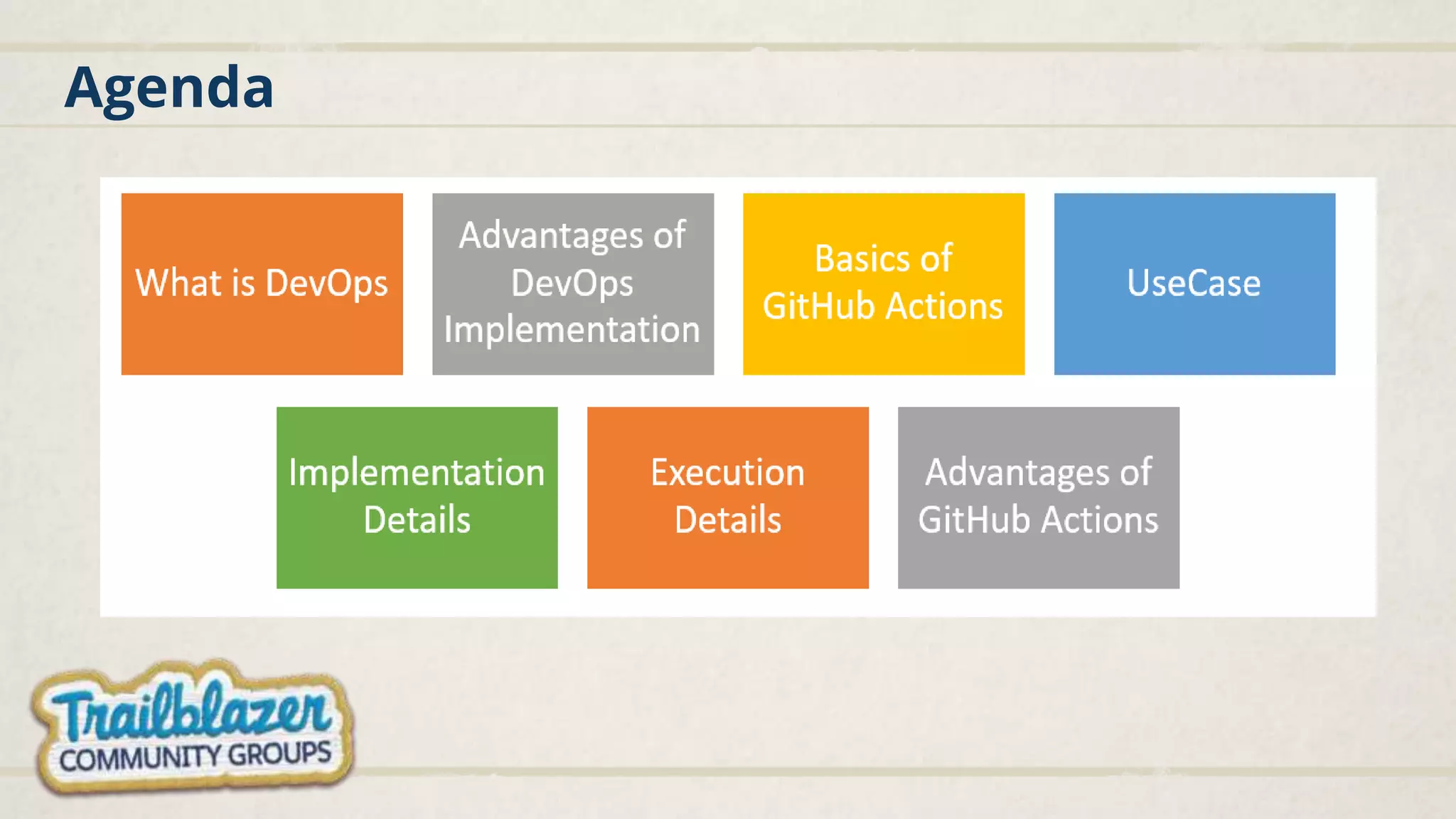 Agenda

What is DevOps

Advantages of DevOps Implementation

Basics of GitHub Actions

UseCase

Implementation Details

Execution Details

Advantages of GitHub Actions

Trailblazer
COMMUNITY GROUPS